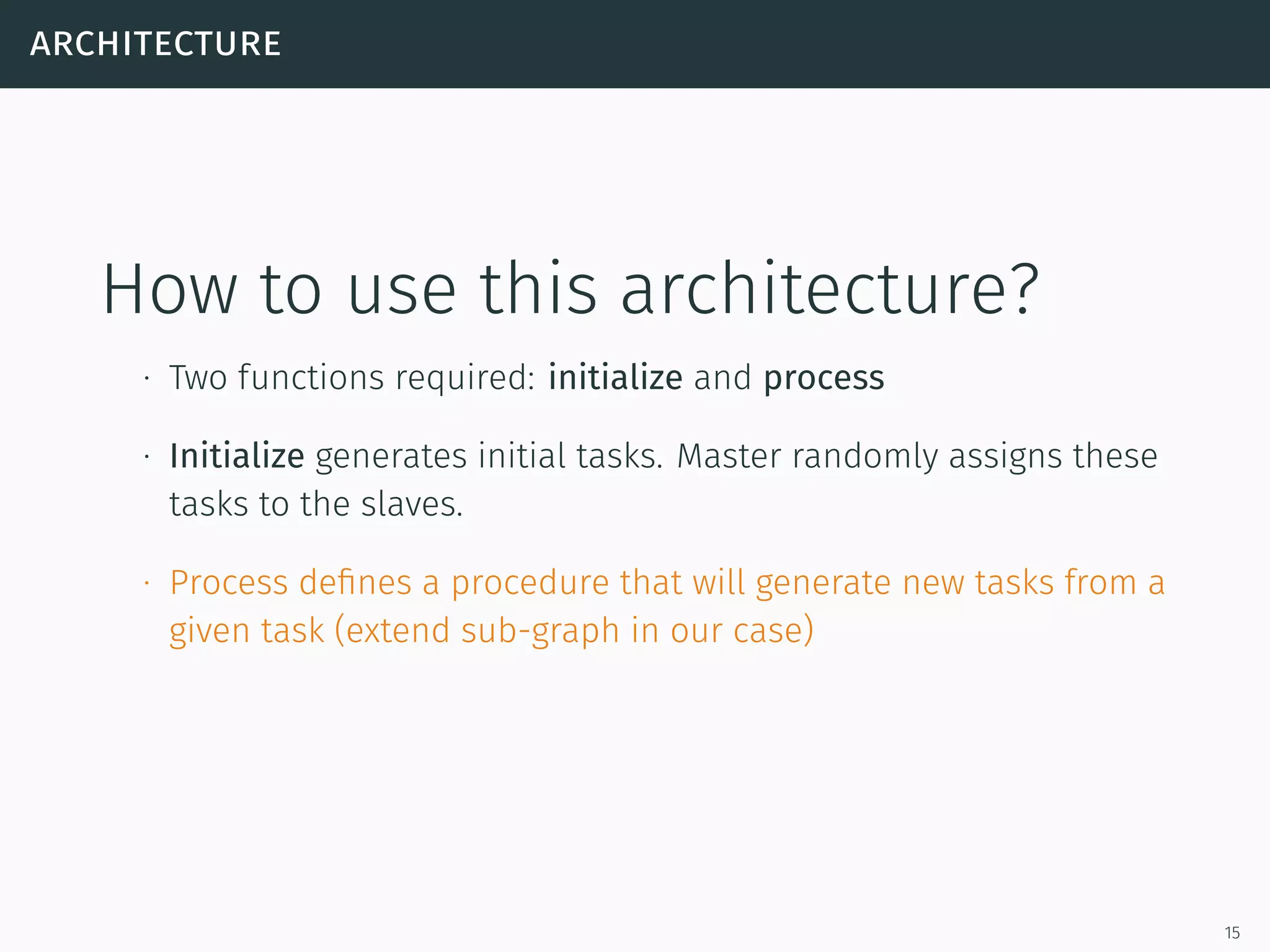 ARCHITECTURE

How to use this architecture?

· Two functions required: initialize and process

· Initialize generates initial tasks. Master randomly assigns these tasks to the slaves.

· Process defines a procedure that will generate new tasks from a given task (extend sub-graph in our case)

15